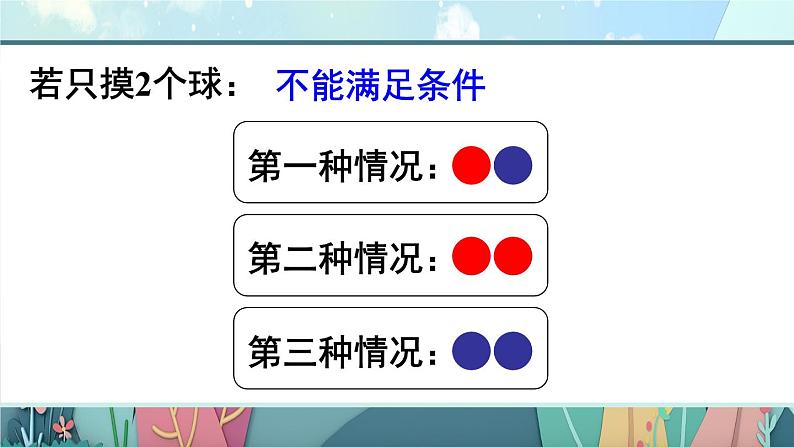 若只摸2个球： 不能满足条件

第一种情况：

第二种情况：

第三种情况：